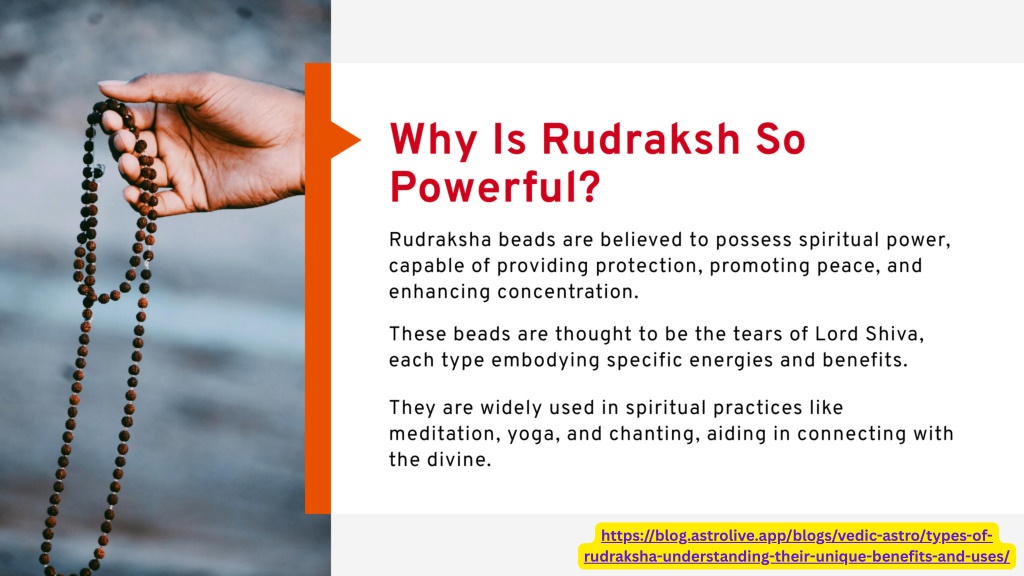 Why Is Rudraksh So Powerful?

Rudraksha beads are believed to possess spiritual power, capable of providing protection, promoting peace, and enhancing concentration.

These beads are thought to be the tears of Lord Shiva, each type embodying specific energies and benefits.

They are widely used in spiritual practices like meditation, yoga, and chanting, aiding in connecting with the divine.

https://blog.astrolive.app/blogs/vedic-astro/types-of-rudraksha-understanding-their-unique-benefits-and-uses/